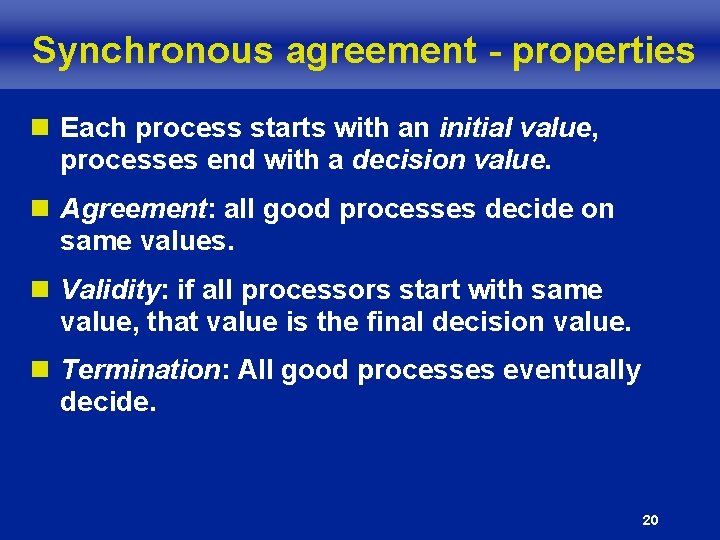 Synchronous agreement - properties

Each process starts with an initial value, processes end with a decision value.

Agreement: all good processes decide on same values.

Validity: if all processors start with same value, that value is the final decision value.

Termination: All good processes eventually decide.

20